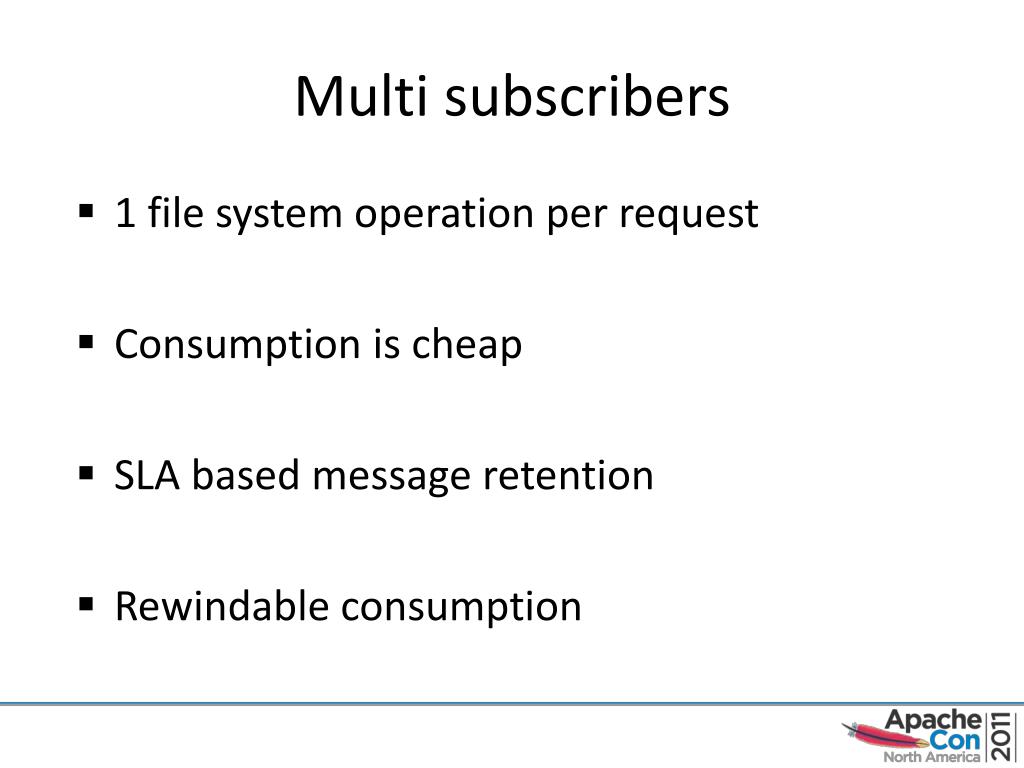 Multi subscribers

▪ 1 file system operation per request

▪ Consumption is cheap

▪ SLA based message retention

▪ Rewindable consumption

Apache Con North America 2011